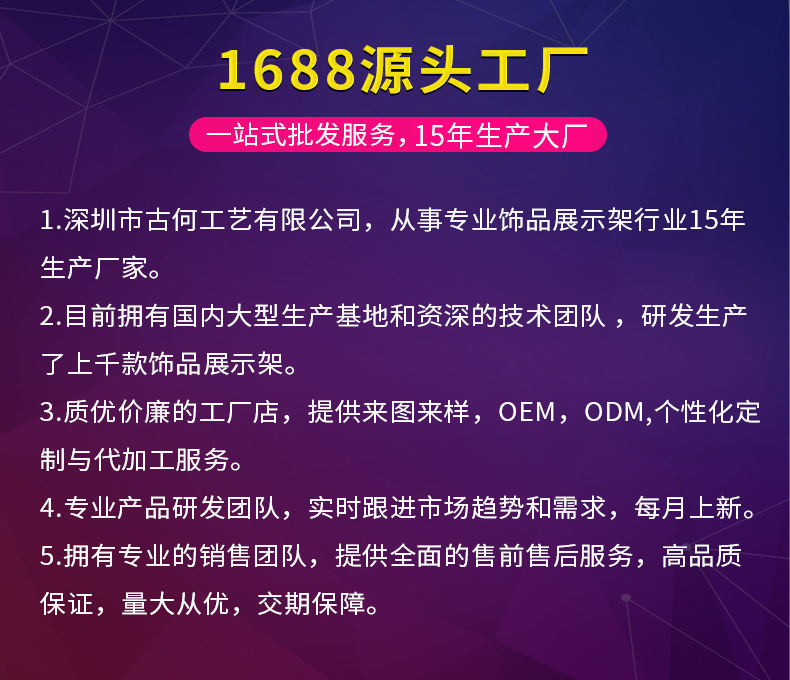 1688源头工厂

一站式批发服务，15年生产大厂

1.深圳市古何工艺有限公司，从事专业饰品展示架行业15年生产厂家。

2.目前拥有国内大型生产基地和资深的技术团队，研发生产了上千款饰品展示架。

3.质优价廉的工厂店，提供来图来样，OEM，ODM,个性化定制与代加工服务。

4.专业产品研发团队，实时跟进市场趋势和需求，每月上新。

5.拥有专业的销售团队，提供全面的售前售后服务，高品质保证，量大从优，交期保障。